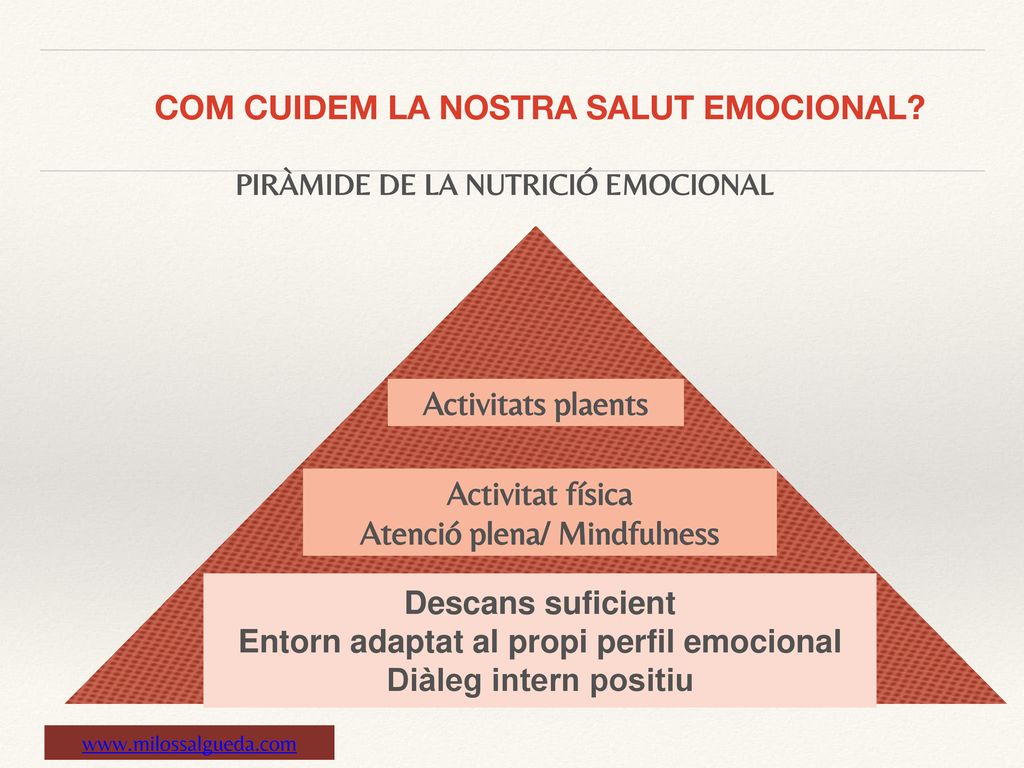 COM CUIDEM LA NOSTRA SALUT EMOCIONAL?

PIRÀMIDE DE LA NUTRICIÓ EMOCIONAL

Activitats plaents

Activitat física
Atenció plena/ Mindfulness

Descans suficient
Entorn adaptat al propi perfil emocional
Diàleg intern positiu

www.milossalgueda.com